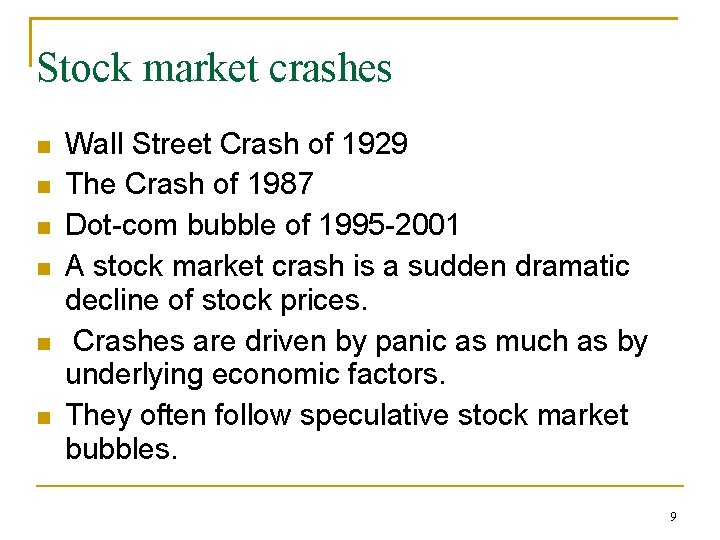 Stock market crashes

- Wall Street Crash of 1929
- The Crash of 1987
- Dot-com bubble of 1995-2001
- A stock market crash is a sudden dramatic decline of stock prices.
- Crashes are driven by panic as much as by underlying economic factors.
- They often follow speculative stock market bubbles.

9